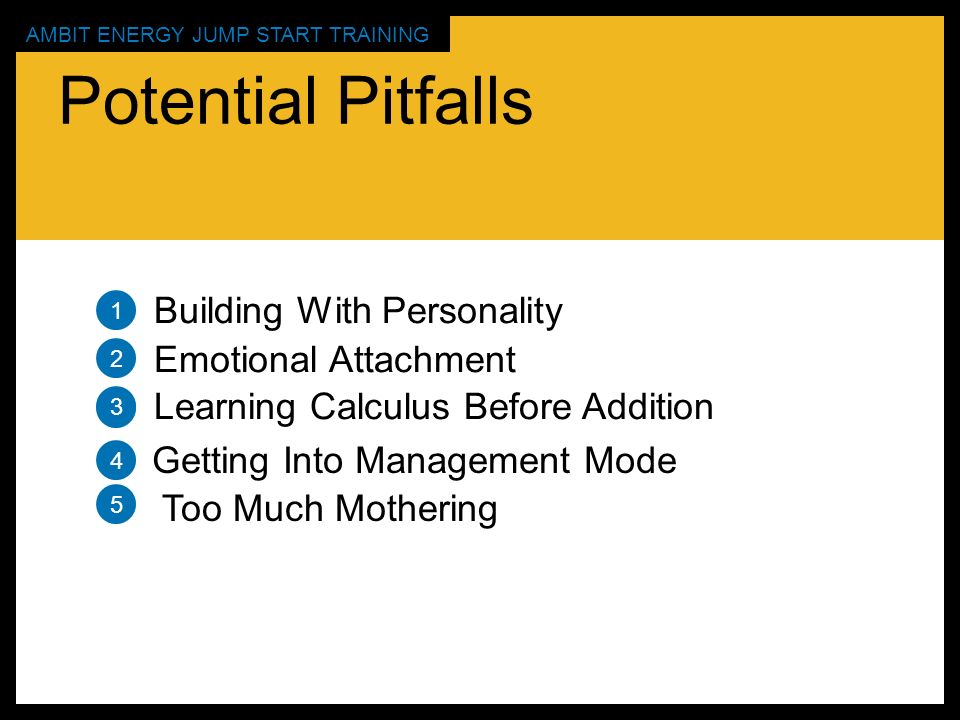 AMBIT ENERGY JUMP START TRAINING

Potential Pitfalls

1 Building With Personality
2 Emotional Attachment
3 Learning Calculus Before Addition
4 Getting Into Management Mode
5 Too Much Mothering